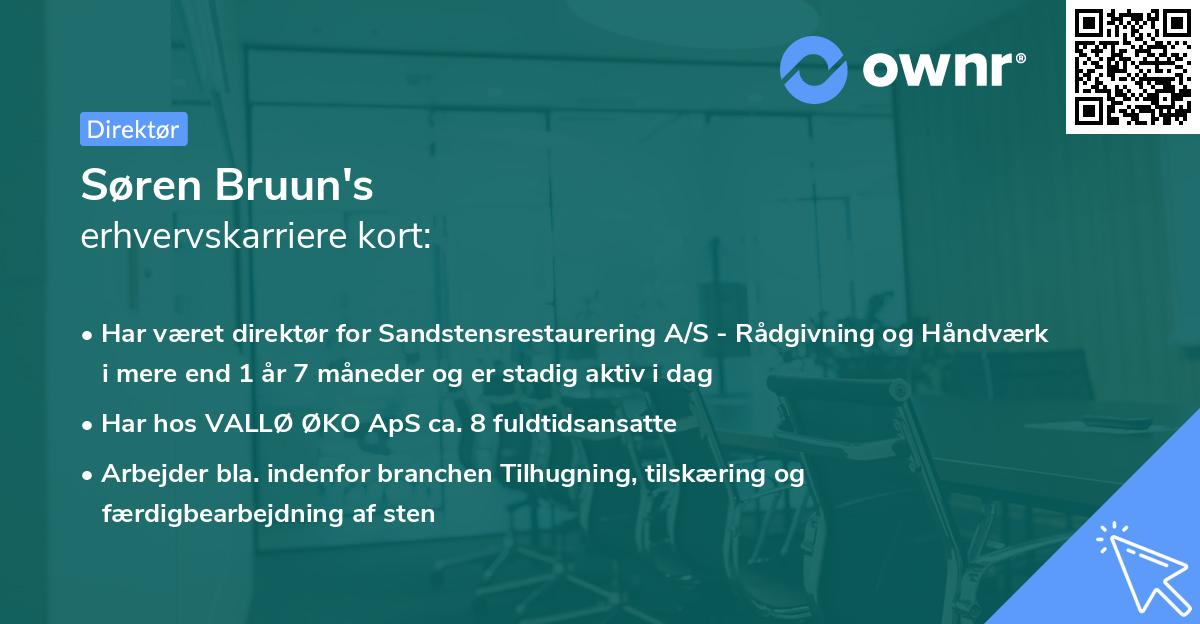 ownr®

Direktør

Søren Bruun's
erhvervskarriere kort:

• Har været direktør for Sandstensrestaurering A/S - Rådgivning og Håndværk i mere end 1 år 7 måneder og er stadig aktiv i dag
• Har hos VALLØ ØKO ApS ca. 8 fuldtidsansatte
• Arbejder bla. indenfor branchen Tilhugning, tilskæring og færdigbearbejdning af sten